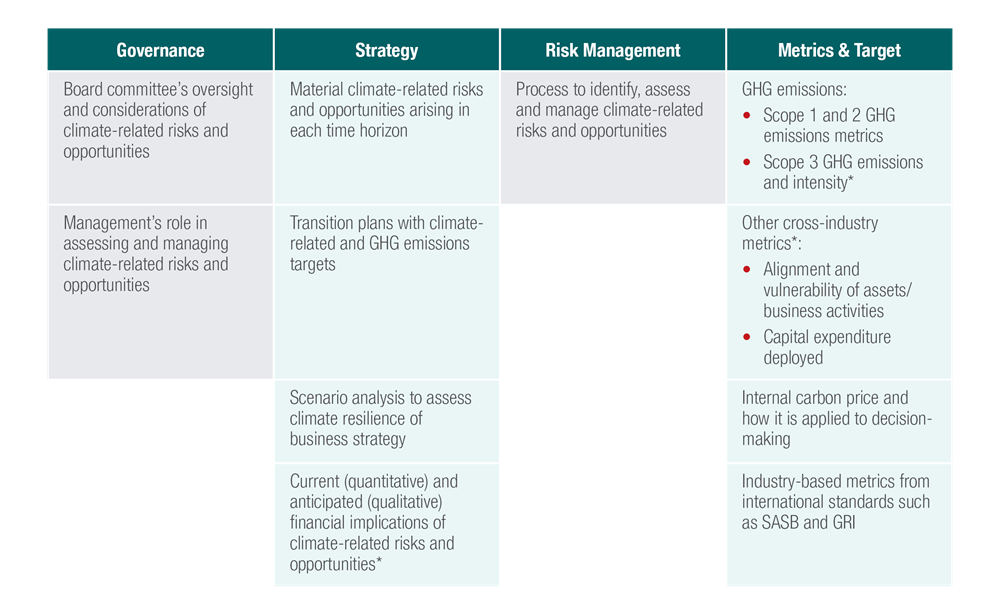 | Governance | Strategy | Risk Management | Metrics & Target |
|---|---|---|---|
| Board committee's oversight and considerations of climate-related risks and opportunities | Material climate-related risks and opportunities arising in each time horizon | Process to identify, assess and manage climate-related risks and opportunities | GHG emissions: • Scope 1 and 2 GHG emissions metrics • Scope 3 GHG emissions and intensity* |
| Management's role in assessing and managing climate-related risks and opportunities | Transition plans with climate-related and GHG emissions targets | | Other cross-industry metrics*: • Alignment and vulnerability of assets/ business activities • Capital expenditure deployed |
| | Scenario analysis to assess climate resilience of business strategy | | Internal carbon price and how it is applied to decision-making |
| | Current (quantitative) and anticipated (qualitative) financial implications of climate-related risks and opportunities* | | Industry-based metrics from international standards such as SASB and GRI |